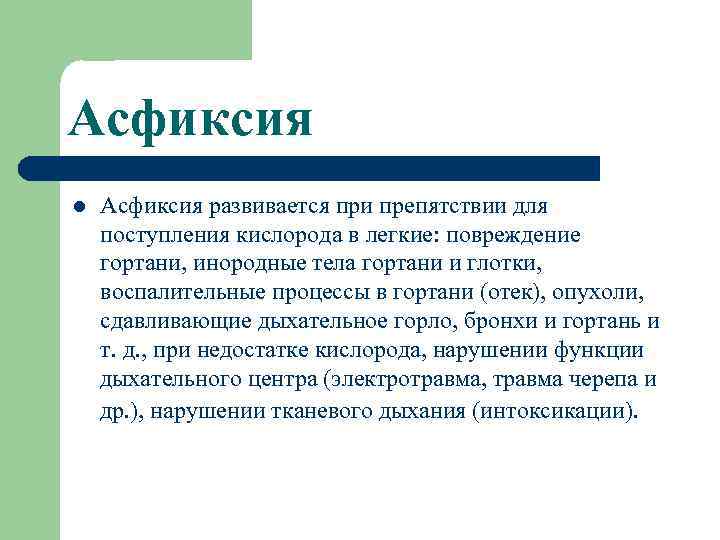 Асфиксия

Асфиксия развивается при препятствии для поступления кислорода в легкие: повреждение гортани, инородные тела гортани и глотки, воспалительные процессы в гортани (отек), опухоли, сдавливающие дыхательное горло, бронхи и гортань и т. д., при недостатке кислорода, нарушении функции дыхательного центра (электротравма, травма черепа и др.), нарушении тканевого дыхания (интоксикации).